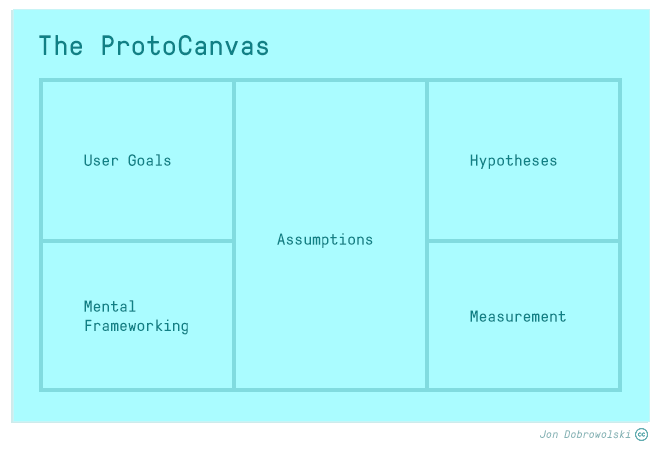 The ProtoCanvas

User Goals

Mental Frameworking

Assumptions

Hypotheses

Measurement

Jon Dobrowolski cc